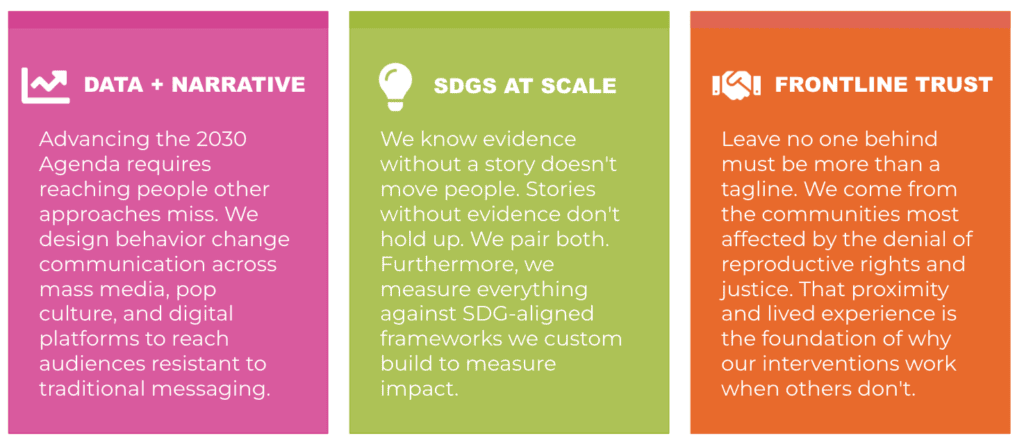 DATA + NARRATIVE

Advancing the 2030 Agenda requires reaching people other approaches miss. We design behavior change communication across mass media, pop culture, and digital platforms to reach audiences resistant to traditional messaging.

SDGS AT SCALE

We know evidence without a story doesn't move people. Stories without evidence don't hold up. We pair both. Furthermore, we measure everything against SDG-aligned frameworks we custom build to measure impact.

FRONTLINE TRUST

Leave no one behind must be more than a tagline. We come from the communities most affected by the denial of reproductive rights and justice. That proximity and lived experience is the foundation of why our interventions work when others don't.